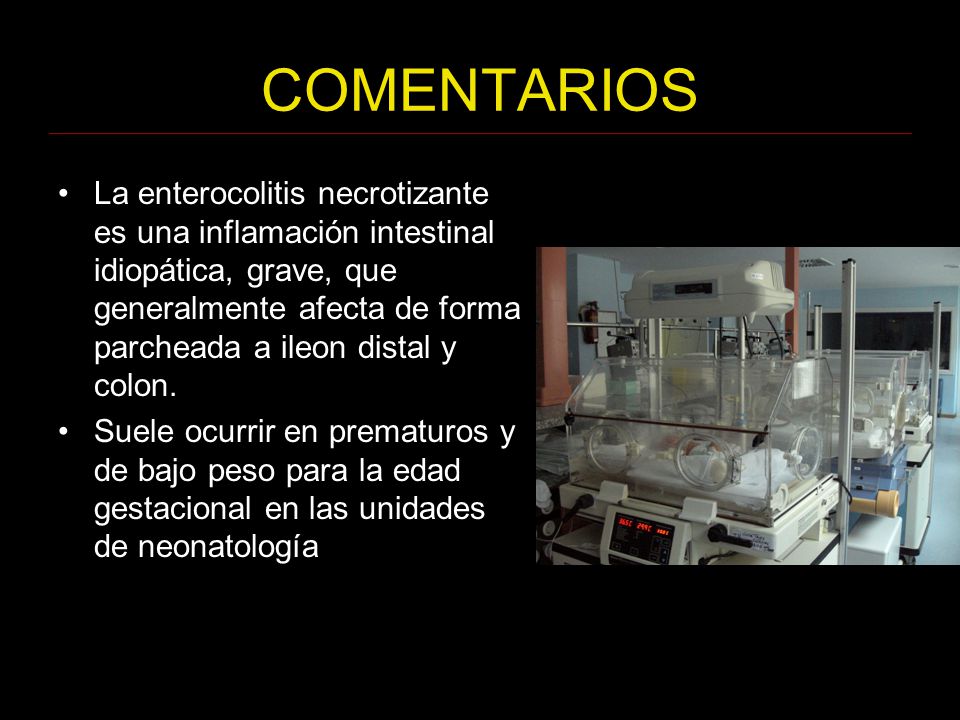 COMENTARIOS

• La enterocolitis necrotizante es una inflamación intestinal idiopática, grave, que generalmente afecta de forma parcheada a ileon distal y colon.
• Suele ocurrir en prematuros y de bajo peso para la edad gestacional en las unidades de neonatología